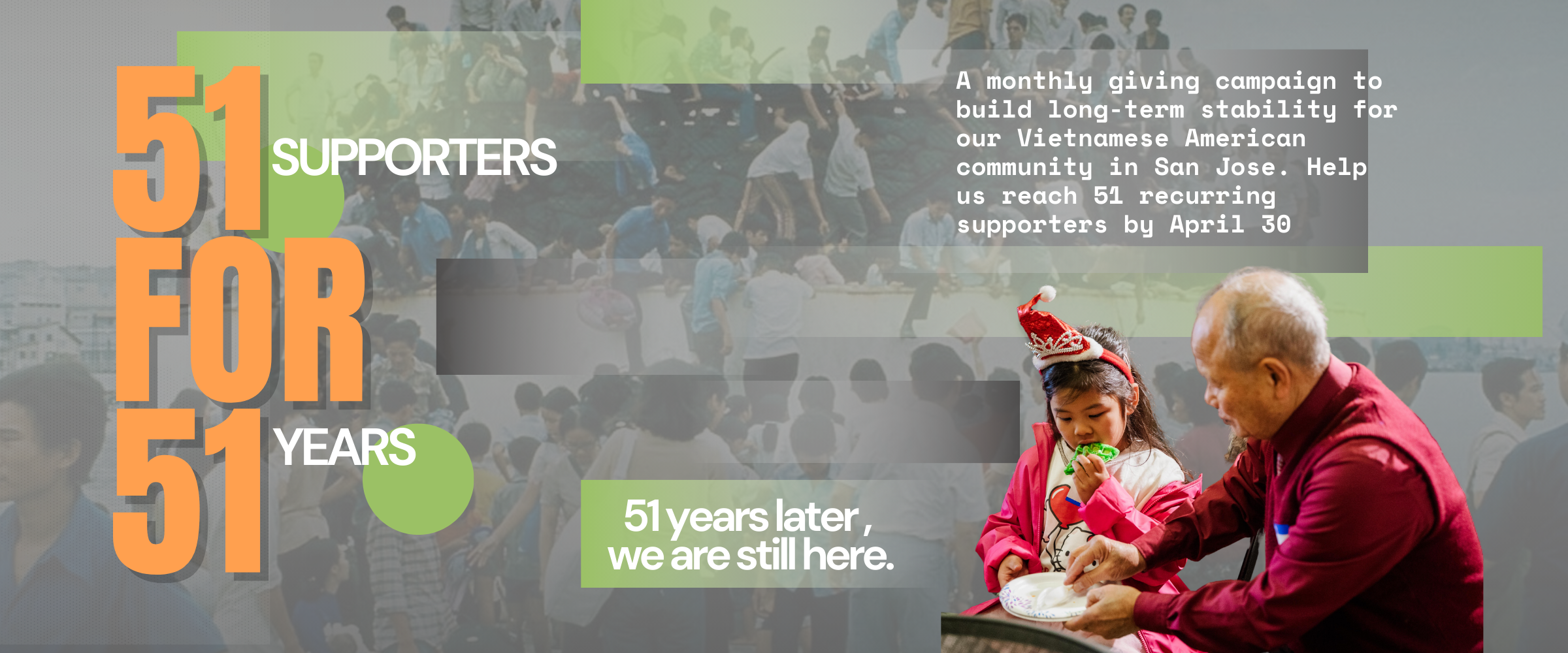 51 SUPPORTERS
FOR
51 YEARS

A monthly giving campaign to build long-term stability for our Vietnamese American community in San Jose. Help us reach 51 recurring supporters by April 30

51 years later, we are still here.